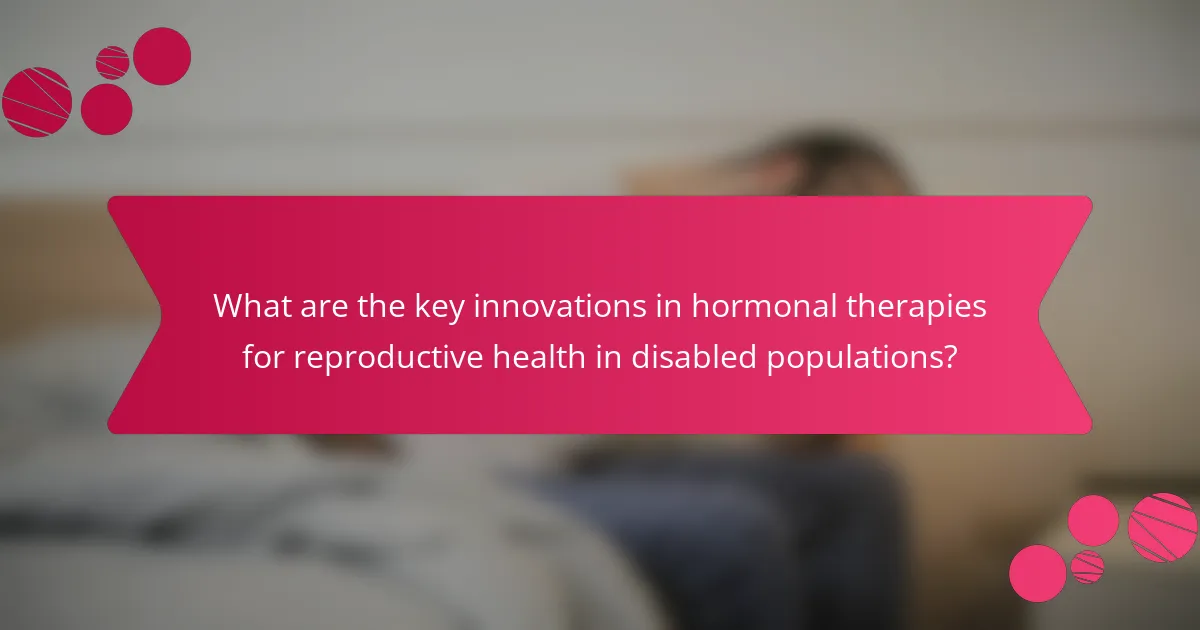 What are the key innovations in hormonal therapies for reproductive health in disabled populations?